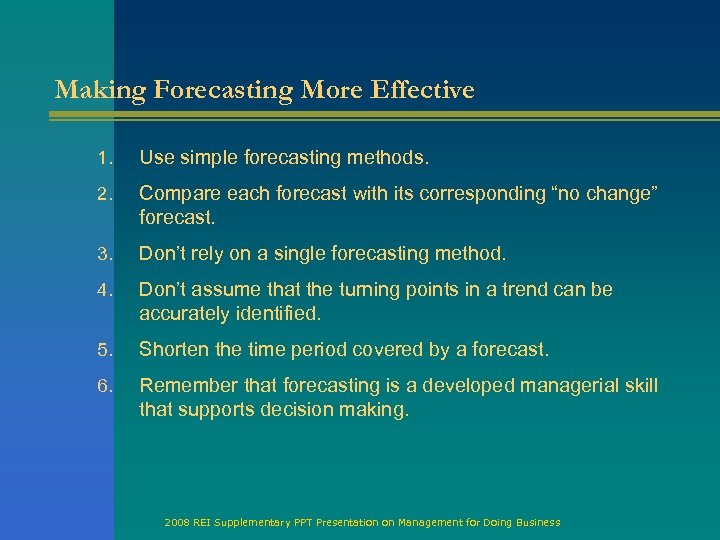 Making Forecasting More Effective

1. Use simple forecasting methods.

2. Compare each forecast with its corresponding “no change” forecast.

3. Don’t rely on a single forecasting method.

4. Don’t assume that the turning points in a trend can be accurately identified.

5. Shorten the time period covered by a forecast.

6. Remember that forecasting is a developed managerial skill that supports decision making.

2008 REI Supplementary PPT Presentation on Management for Doing Business